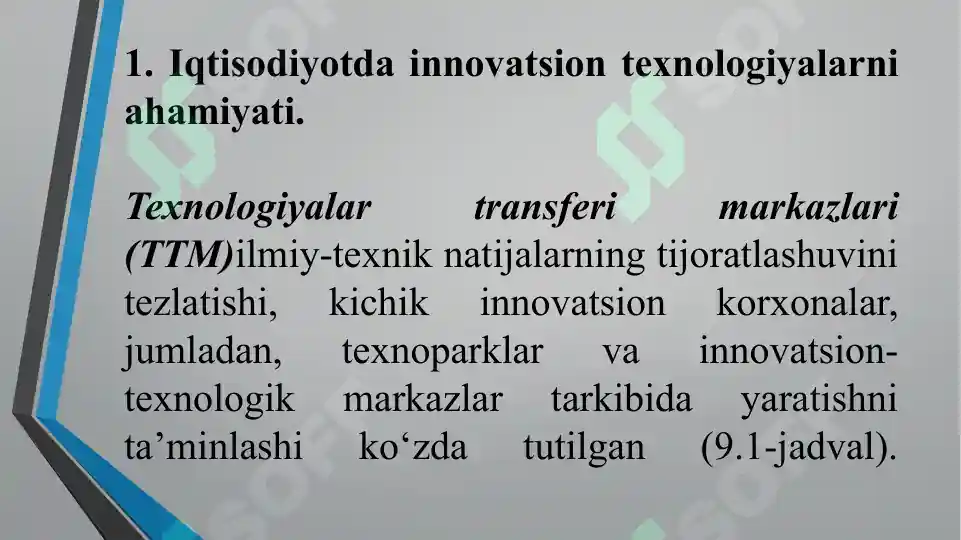 1. Iqtisodiyotda innovatsion texnologiyalarni ahamiyati.

Texnologiyalar transferi markazlari (TTM)ilmiy-texnik natijalarning tijoratlashuvini tezlatishi, kichik innovatsion korxonalar, jumladan, texnoparklar va innovatsion-texnologik markazlar tarkibida yaratishni ta’minlashi ko‘zda tutilgan (9.1-jadval).